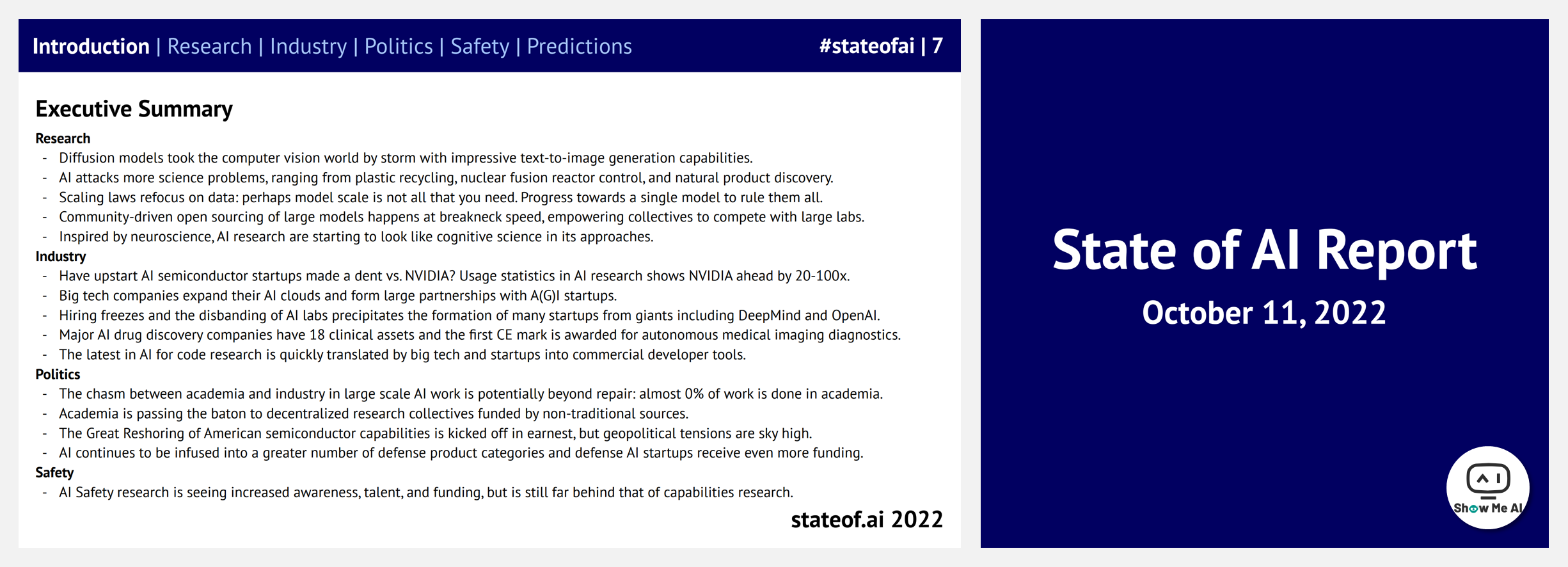 Introduction | Research | Industry | Politics | Safety | Predictions #stateofai | 7

Executive Summary

Research
- Diffusion models took the computer vision world by storm with impressive text-to-image generation capabilities.
- AI attacks more science problems, ranging from plastic recycling, nuclear fusion reactor control, and natural product discovery.
- Scaling laws refocus on data: perhaps model scale is not all that you need. Progress towards a single model to rule them all.
- Community-driven open sourcing of large models happens at breakneck speed, empowering collectives to compete with large labs.
- Inspired by neuroscience, AI research are starting to look like cognitive science in its approaches.

Industry
- Have upstart AI semiconductor startups made a dent vs. NVIDIA? Usage statistics in AI research shows NVIDIA ahead by 20-100x.
- Big tech companies expand their AI clouds and form large partnerships with A(G)I startups.
- Hiring freezes and the disbanding of AI labs precipitates the formation of many startups from giants including DeepMind and OpenAI.
- Major AI drug discovery companies have 18 clinical assets and the first CE mark is awarded for autonomous medical imaging diagnostics.
- The latest in AI for code research is quickly translated by big tech and startups into commercial developer tools.

Politics
- The chasm between academia and industry in large scale AI work is potentially beyond repair: almost 0% of work is done in academia.
- Academia is passing the baton to decentralized research collectives funded by non-traditional sources.
- The Great Reshoring of American semiconductor capabilities is kicked off in earnest, but geopolitical tensions are sky high.
- AI continues to be infused into a greater number of defense product categories and defense AI startups receive even more funding.

Safety
- AI Safety research is seeing increased awareness, talent, and funding, but is still far behind that of capabilities research.

stateof.ai 2022

State of AI Report
October 11, 2022

Show Me AI